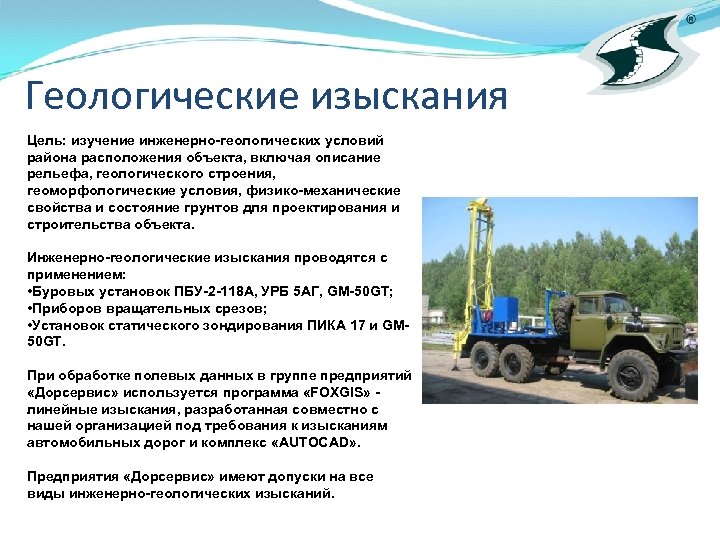 ®

Геологические изыскания

Цель: изучение инженерно-геологических условий района расположения объекта, включая описание рельефа, геологического строения, геоморфологические условия, физико-механические свойства и состояние грунтов для проектирования и строительства объекта.

Инженерно-геологические изыскания проводятся с применением:
•Буровых установок ПБУ-2-118А, УРБ 5АГ, GM-50GT;
•Приборов вращательных срезов;
•Установок статического зондирования ПИКА 17 и GM-50GT.

При обработке полевых данных в группе предприятий «Дорсервис» используется программа «FOXGIS» - линейные изыскания, разработанная совместно с нашей организацией под требования к изысканиям автомобильных дорог и комплекс «AUTOCAD».

Предприятия «Дорсервис» имеют допуски на все виды инженерно-геологических изысканий.